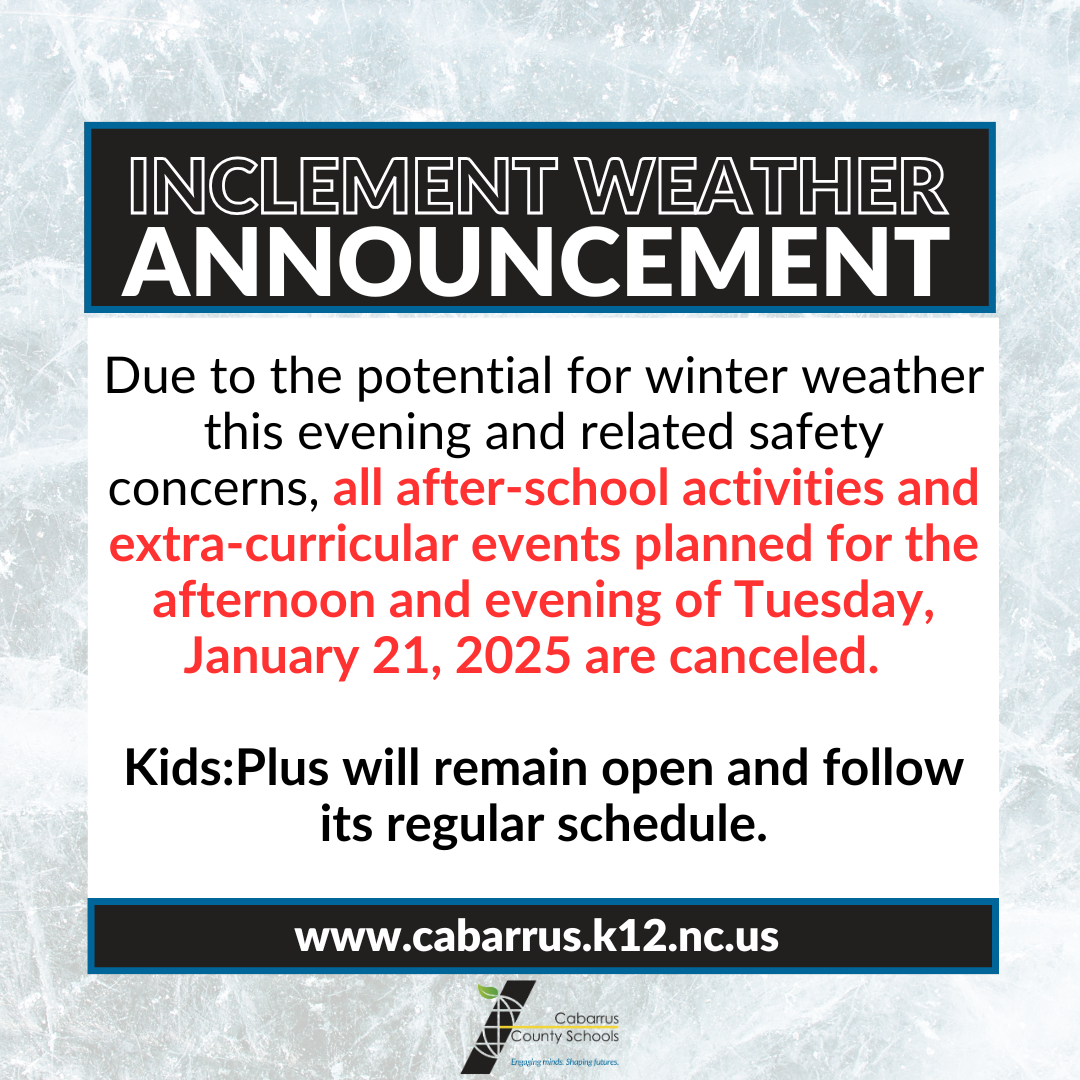 INCLEMENT WEATHER ANNOUNCEMENT

Due to the potential for winter weather this evening and related safety concerns, all after-school activities and extra-curricular events planned for the afternoon and evening of Tuesday, January 21, 2025 are canceled.

Kids:Plus will remain open and follow its regular schedule.

www.cabarrus.k12.nc.us

Cabarrus County Schools
Engaging minds. Shaping futures.